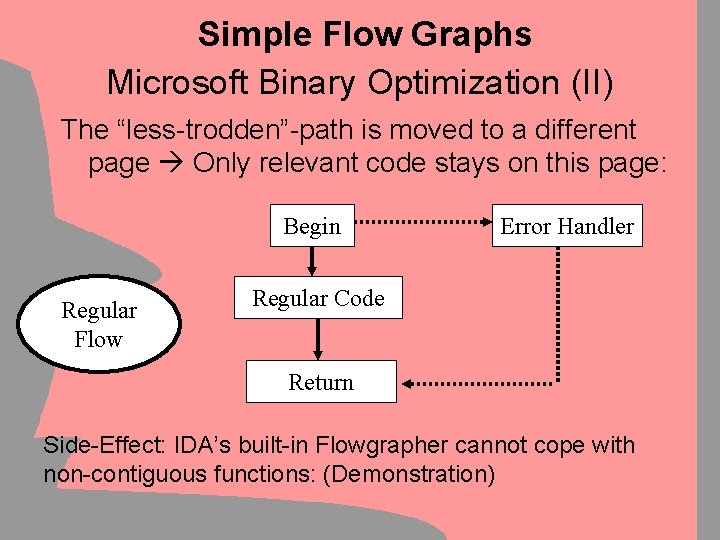 Simple Flow Graphs

Microsoft Binary Optimization (II)

The “less-trodden”-path is moved to a different page → Only relevant code stays on this page:

Begin

Error Handler

Regular Code

Regular Flow

Return

Side-Effect: IDA’s built-in Flowgrapher cannot cope with non-contiguous functions: (Demonstration)